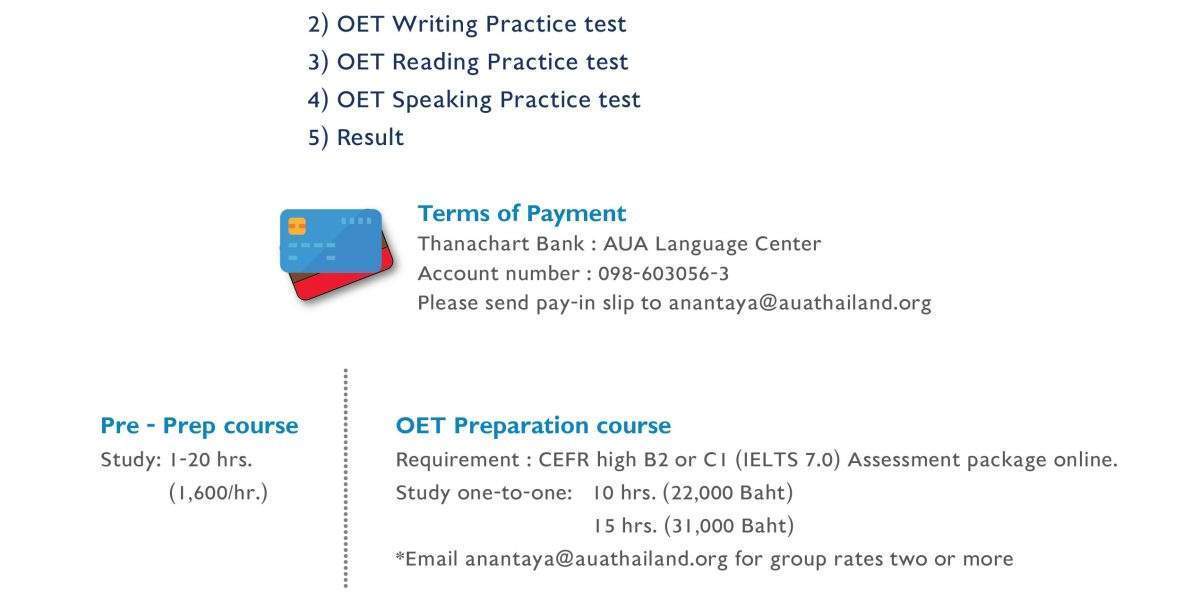 2) OET Writing Practice test
3) OET Reading Practice test
4) OET Speaking Practice test
5) Result

Terms of Payment
Thanachart Bank : AUA Language Center
Account number : 098-603056-3
Please send pay-in slip to anantaya@auathailand.org

Pre - Prep course
Study: 1-20 hrs.
(1,600/hr.)

OET Preparation course
Requirement : CEFR high B2 or C1 (IELTS 7.0) Assessment package online.
Study one-to-one: 10 hrs. (22,000 Baht)
15 hrs. (31,000 Baht)
*Email anantaya@auathailand.org for group rates two or more